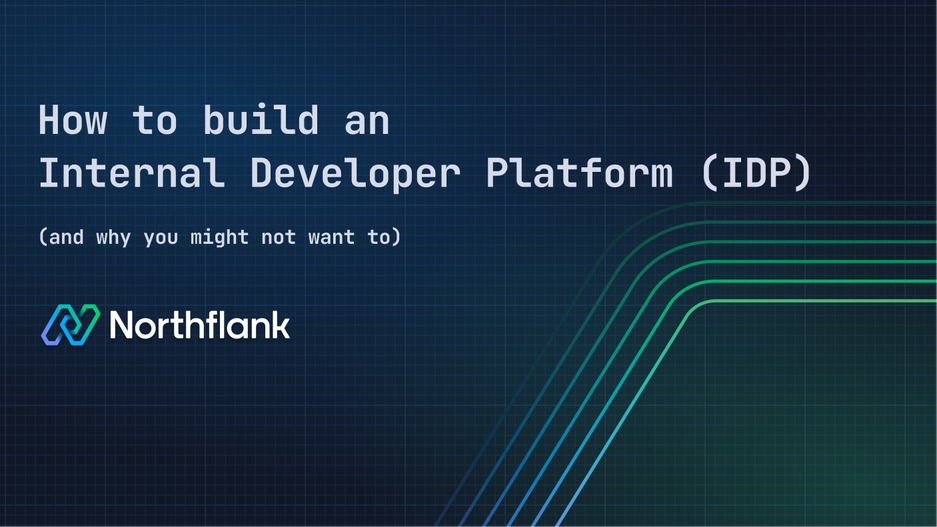 How to build an Internal Developer Platform (IDP)

(and why you might not want to)

Northflank